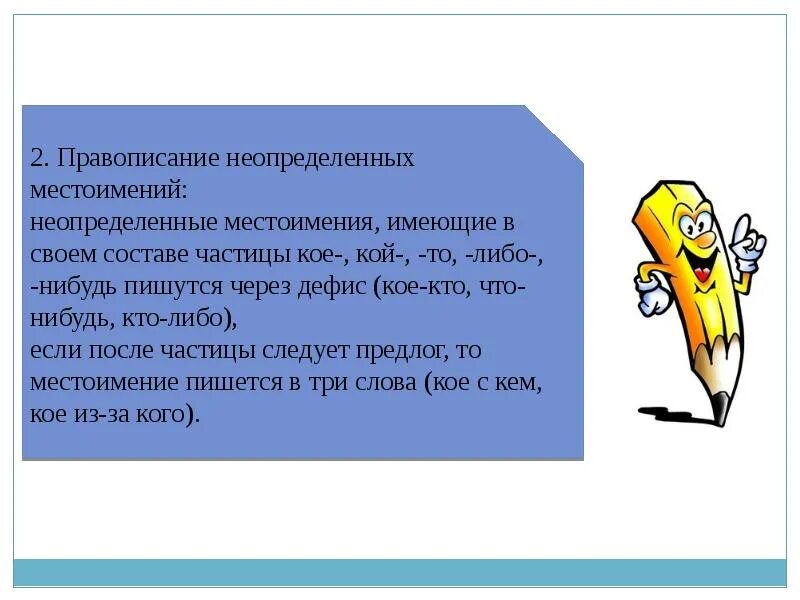 2. Правописание неопределенных местоимений:
неопределенные местоимения, имеющие в своем составе частицы кое-, кой-, -то, -либо-, -нибудь пишутся через дефис (кое-кто, что-нибудь, кто-либо),
если после частицы следует предлог, то местоимение пишется в три слова (кое с кем, кое из-за кого).